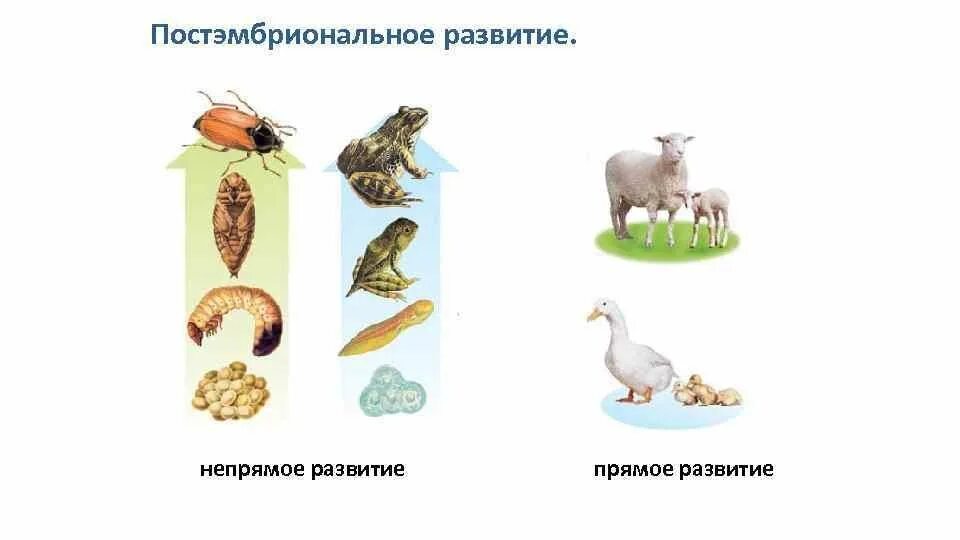 Постэмбриональное развитие.

непрямое развитие

прямое развитие